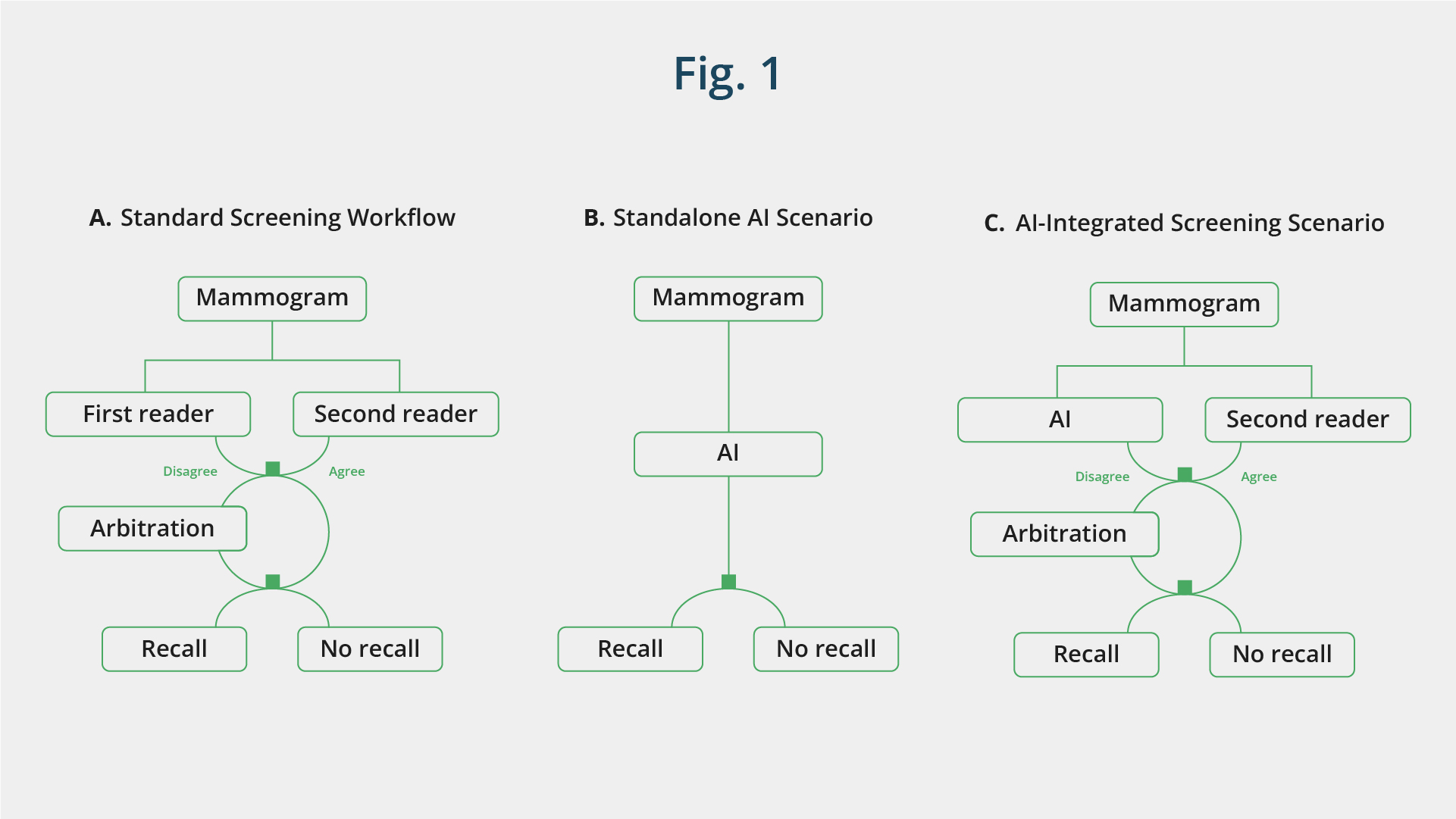 Fig. 1

A. Standard Screening Workflow

Mammogram

First reader

Second reader

Disagree

Agree

Arbitration

Recall

No recall

B. Standalone AI Scenario

Mammogram

AI

Recall

No recall

C. AI-Integrated Screening Scenario

Mammogram

AI

Second reader

Disagree

Agree

Arbitration

Recall

No recall